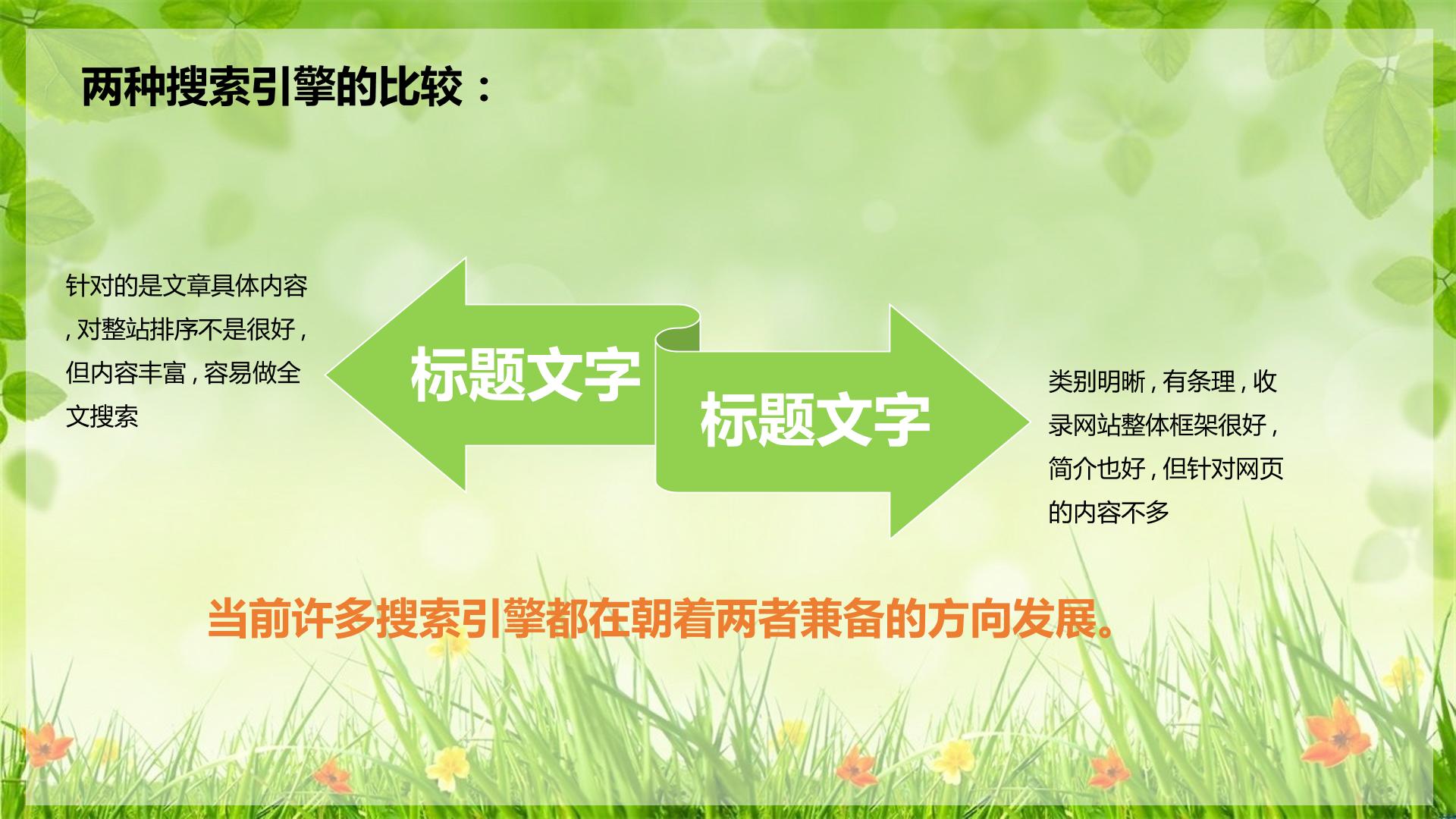 两种搜索引擎的比较：

针对的是文章具体内容，对整站排序不是很好，但内容丰富，容易做全文搜索

标题文字

标题文字

类别明晰，有条理，收录网站整体框架很好，简介也好，但针对网页的内容不多

当前许多搜索引擎都在朝着两者兼备的方向发展。